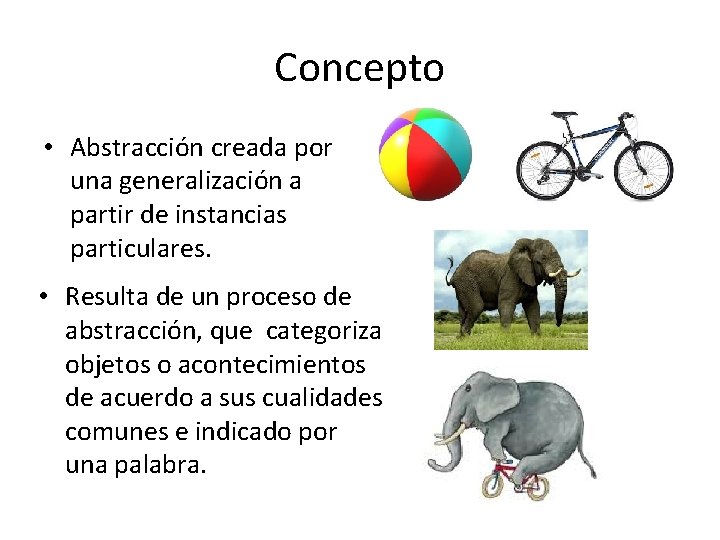 Concepto

• Abstracción creada por una generalización a partir de instancias particulares.

• Resulta de un proceso de abstracción, que categoriza objetos o acontecimientos de acuerdo a sus cualidades comunes e indicado por una palabra.